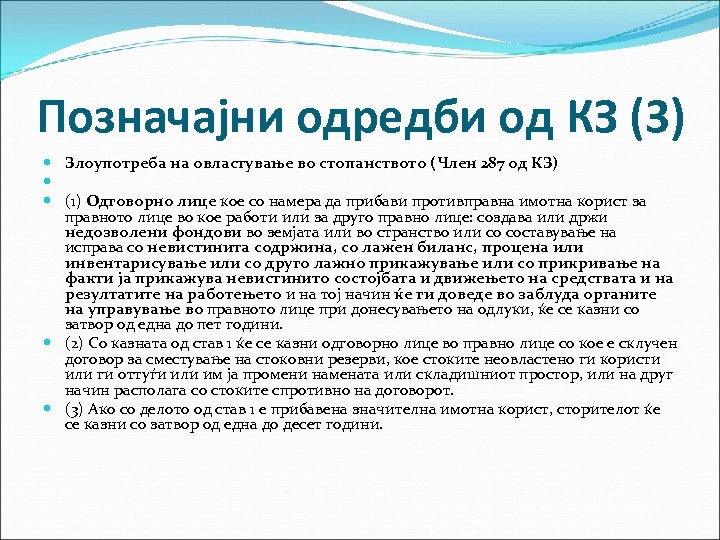 Позначајни одредби од КЗ (3)

Злоупотреба на овластување во стопанството (Член 287 од КЗ)

(1) Одговорно лице кое со намера да прибави противправна имотна корист за правното лице во кое работи или за друго правно лице: создава или држи недозволени фондови во земјата или во странство или со составување на исправа со невистинита содржина, со лажен биланс, процена или инвентарисување или со друго лажно прикажување или со прикривање на факти ја прикажува невистинито состојбата и движењето на средствата и на резултатите на работењето и на тој начин ќе ги доведе во заблуда органите на управување во правното лице при донесувањето на одлуки, ќе се казни со затвор од една до пет години.

(2) Со казната од став 1 ќе се казни одговорно лице во правно лице со кое е склучен договор за сместување на стоковни резерви, кое стоките неовластено ги користи или ги оттуѓи или им ја промени намената или складишниот простор, или на друг начин располага со стоките спротивно на договорот.

(3) Ако со делото од став 1 е прибавена значителна имотна корист, сторителот ќе се казни со затвор од една до десет години.